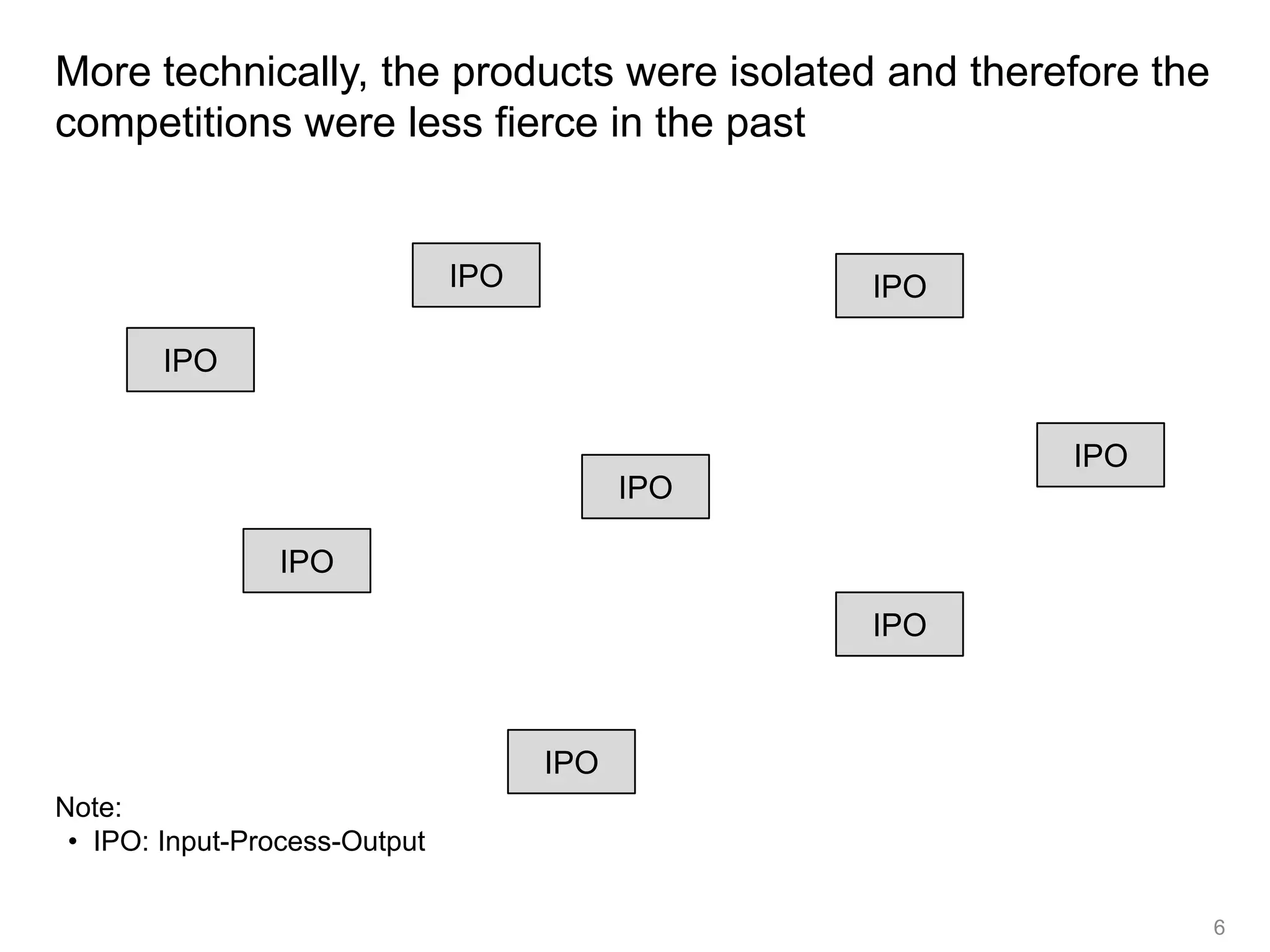 More technically, the products were isolated and therefore the competitions were less fierce in the past

IPO

IPO

IPO

IPO

IPO

IPO

IPO

IPO

Note:
• IPO: Input-Process-Output

6